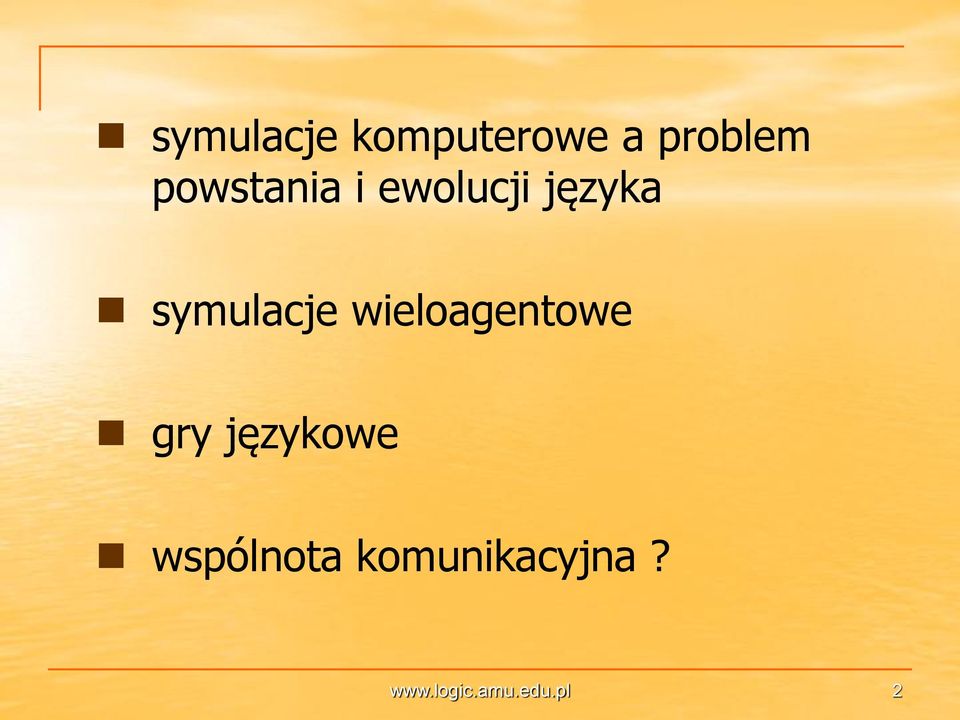 symulacje komputerowe a problem powstania i ewolucji języka

symulacje wieloagentowe

gry językowe

wspólnota komunikacyjna ?

www.logic.amu.edu.pl

2